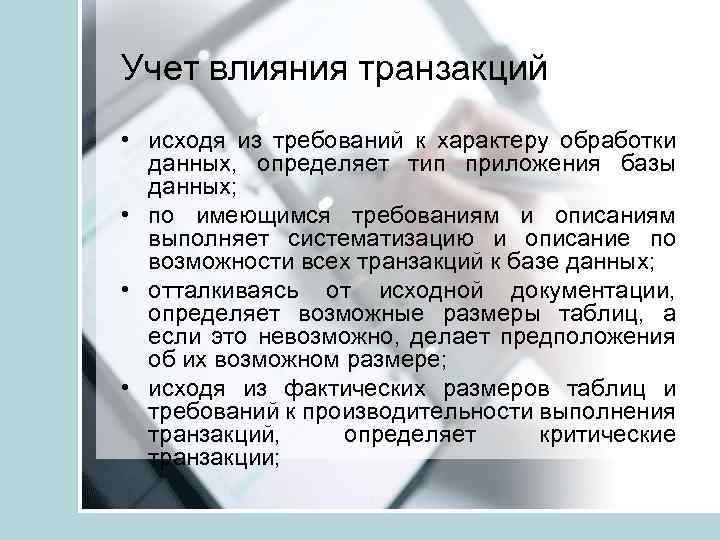 Учет влияния транзакций

• исходя из требований к характеру обработки данных, определяет тип приложения базы данных;
• по имеющимся требованиям и описаниям выполняет систематизацию и описание по возможности всех транзакций к базе данных;
• отталкиваясь от исходной документации, определяет возможные размеры таблиц, а если это невозможно, делает предположения об их возможном размере;
• исходя из фактических размеров таблиц и требований к производительности выполнения транзакций, определяет критические транзакции;